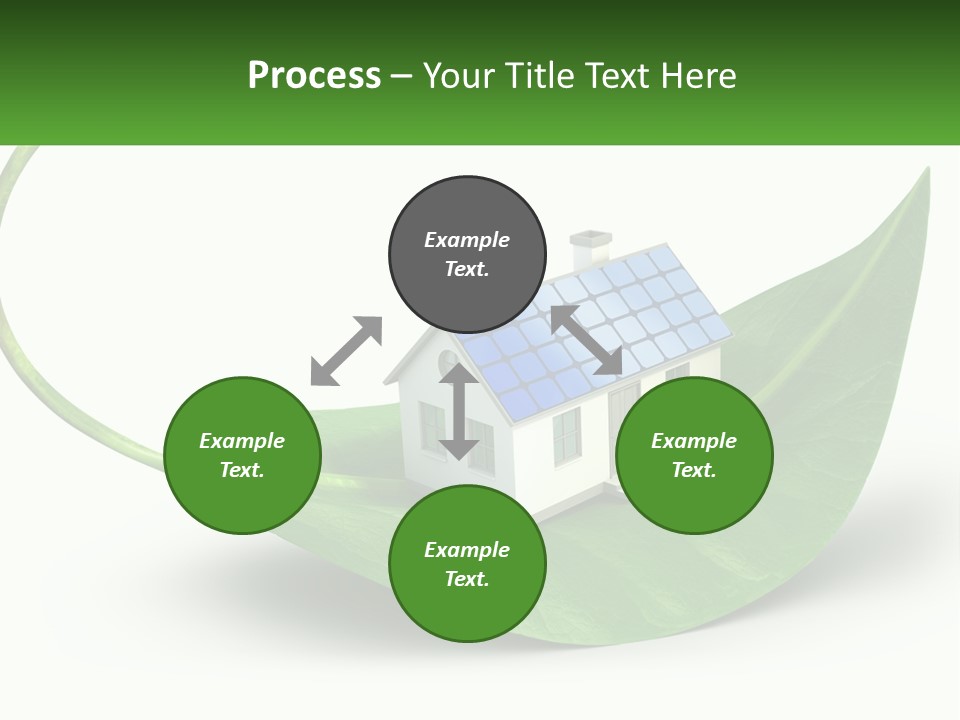 Process – Your Title Text Here

Example Text.

Example Text.

Example Text.

Example Text.